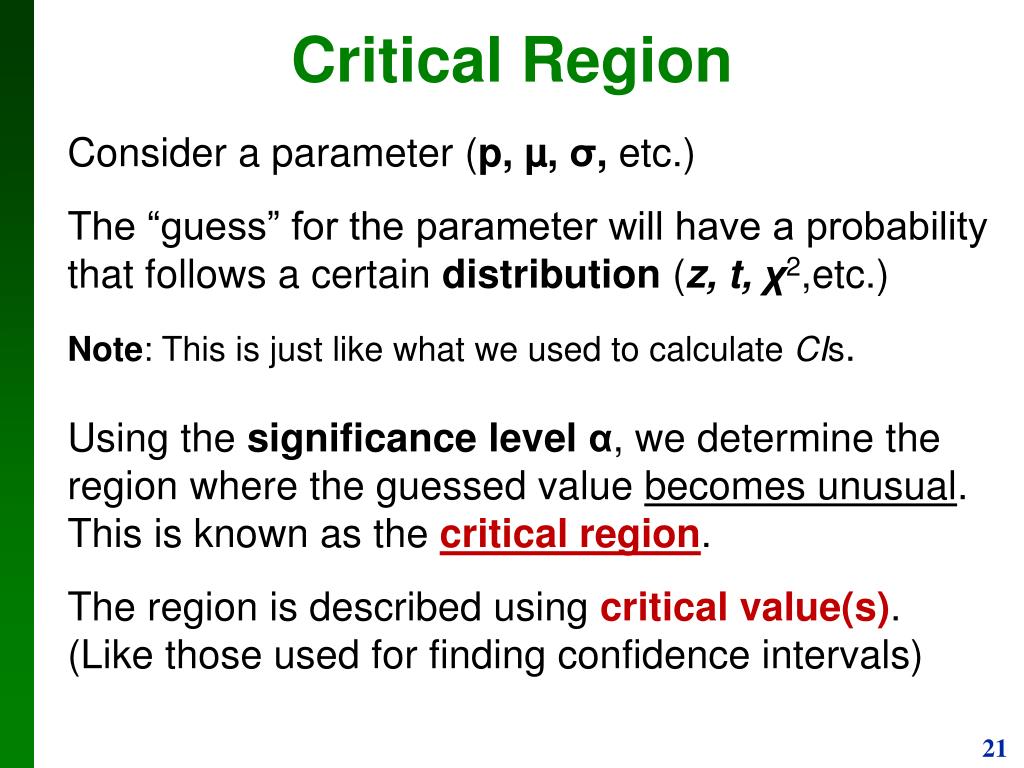 Critical Region

Consider a parameter (p, µ, σ, etc.)

The “guess” for the parameter will have a probability that follows a certain distribution (z, t, $\chi^2$,etc.)

Note: This is just like what we used to calculate CIs.

Using the significance level α, we determine the region where the guessed value becomes unusual. This is known as the critical region.

The region is described using critical value(s). (Like those used for finding confidence intervals)

21